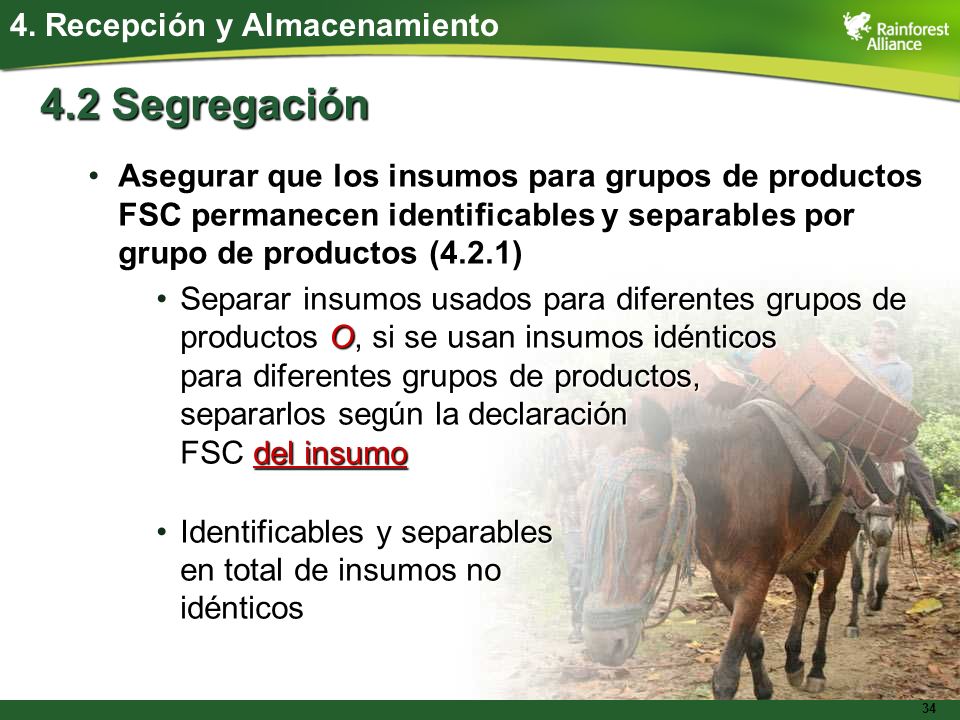 4. Recepción y Almacenamiento

Rainforest Alliance

4.2 Segregación

• Asegurar que los insumos para grupos de productos FSC permanecen identificables y separables por grupo de productos (4.2.1)

• Separar insumos usados para diferentes grupos de productos O, si se usan insumos idénticos para diferentes grupos de productos, separarlos según la declaración FSC del insumo

• Identificables y separables en total de insumos no idénticos

34